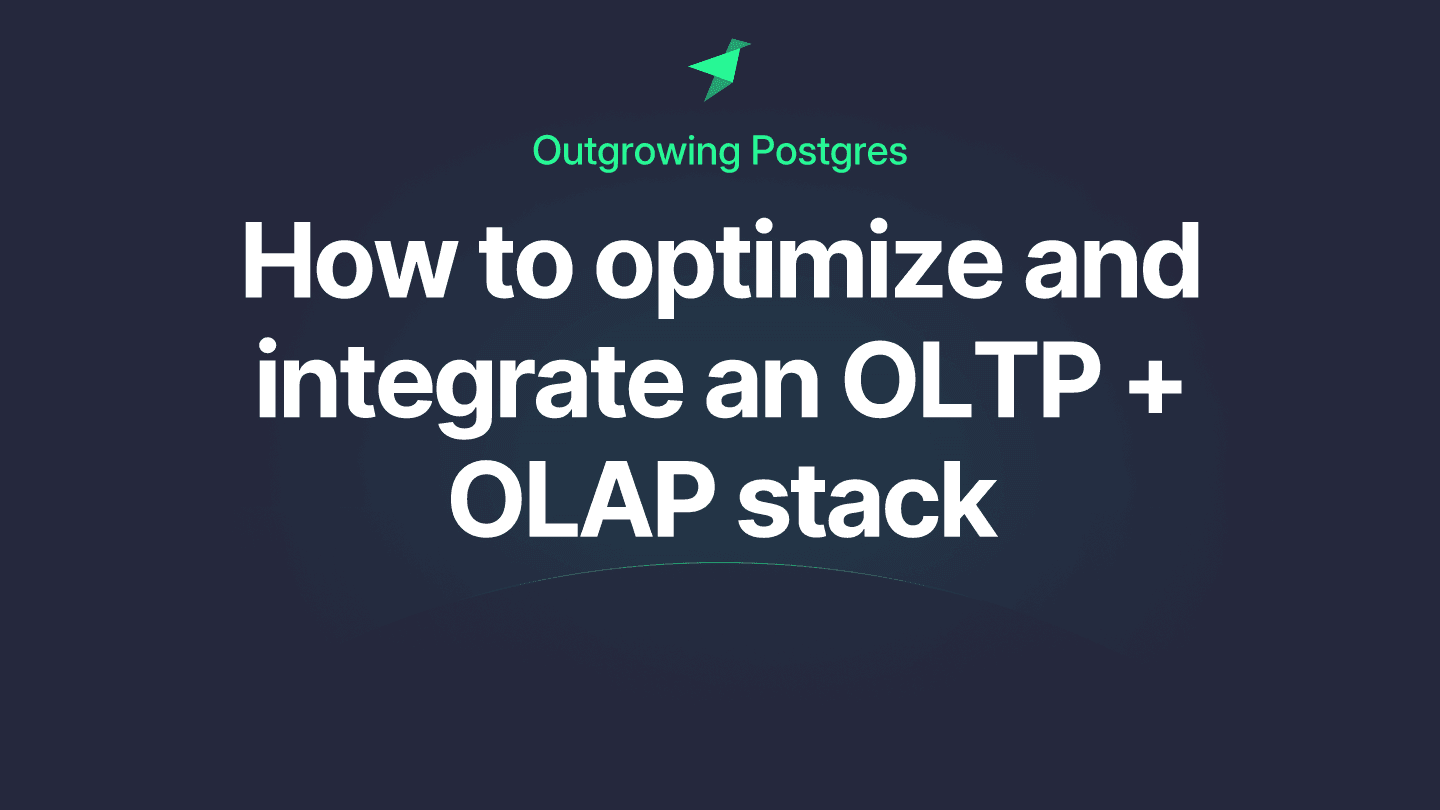 Outgrowing Postgres

How to optimize and integrate an OLTP + OLAP stack